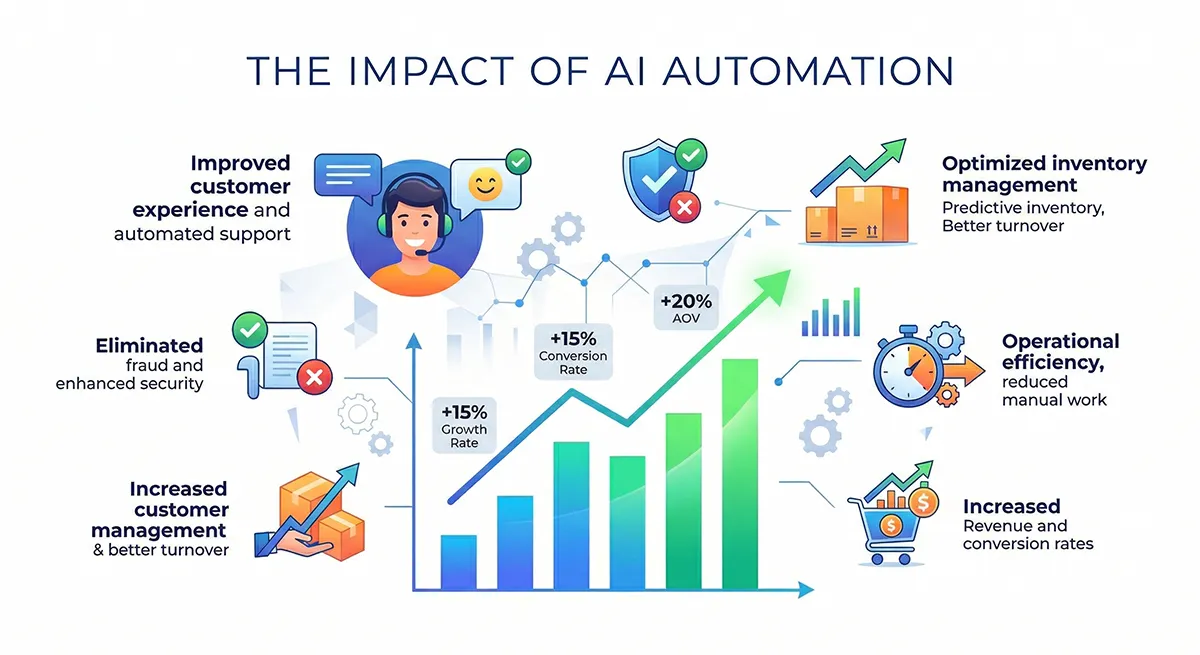 THE IMPACT OF AI AUTOMATION

Improved customer experience and automated support

Eliminated fraud and enhanced security

Increased customer management & better turnover

+15% Growth Rate

+15% Conversion Rate

+20% AOV

Optimized inventory management
Predictive inventory, Better turnover

Operational efficiency, reduced manual work

Increased
Revenue and conversion rates